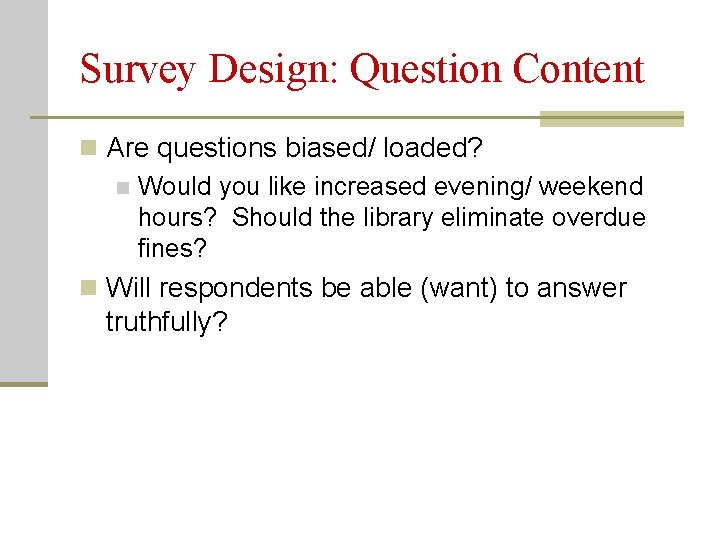 Survey Design: Question Content

Are questions biased/ loaded?

Would you like increased evening/ weekend hours? Should the library eliminate overdue fines?

Will respondents be able (want) to answer truthfully?